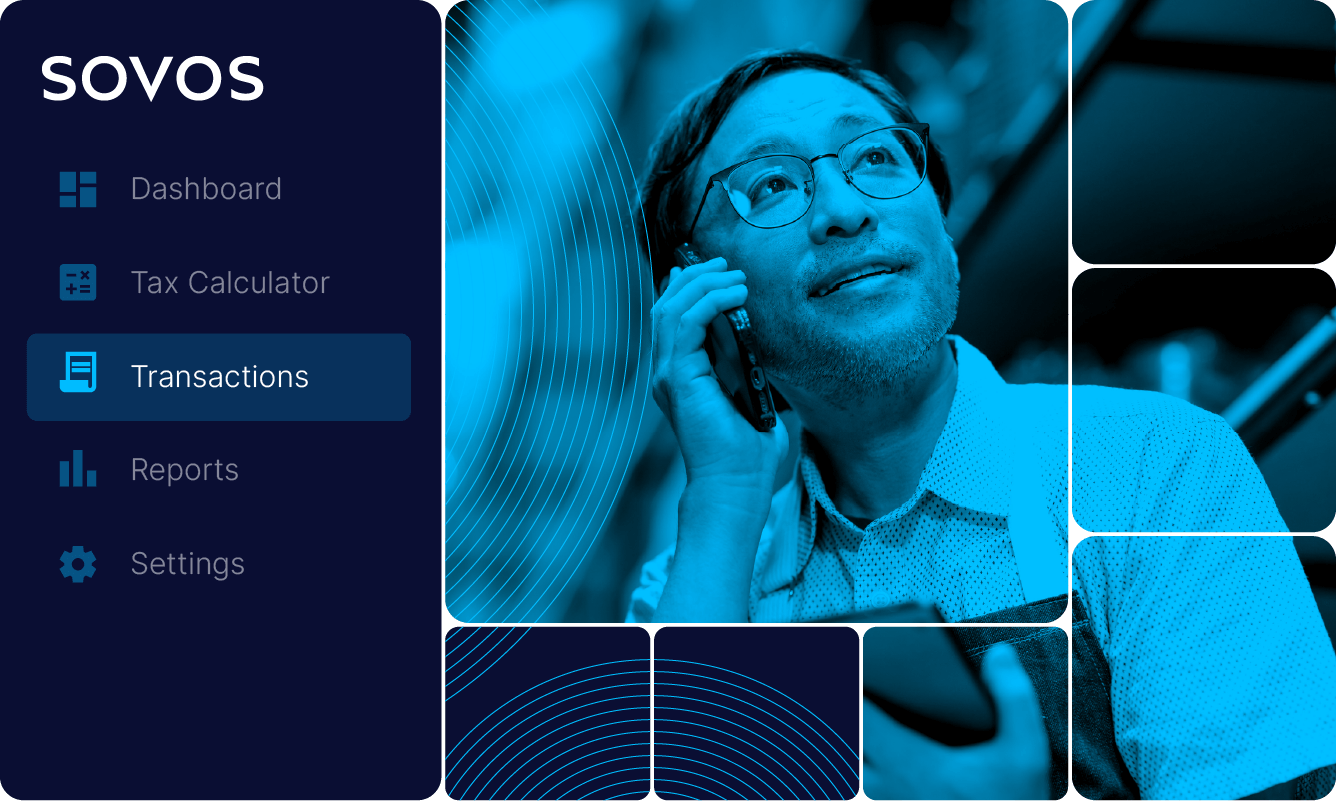 SOVOS

Dashboard

Tax Calculator

Transactions

Reports

Settings